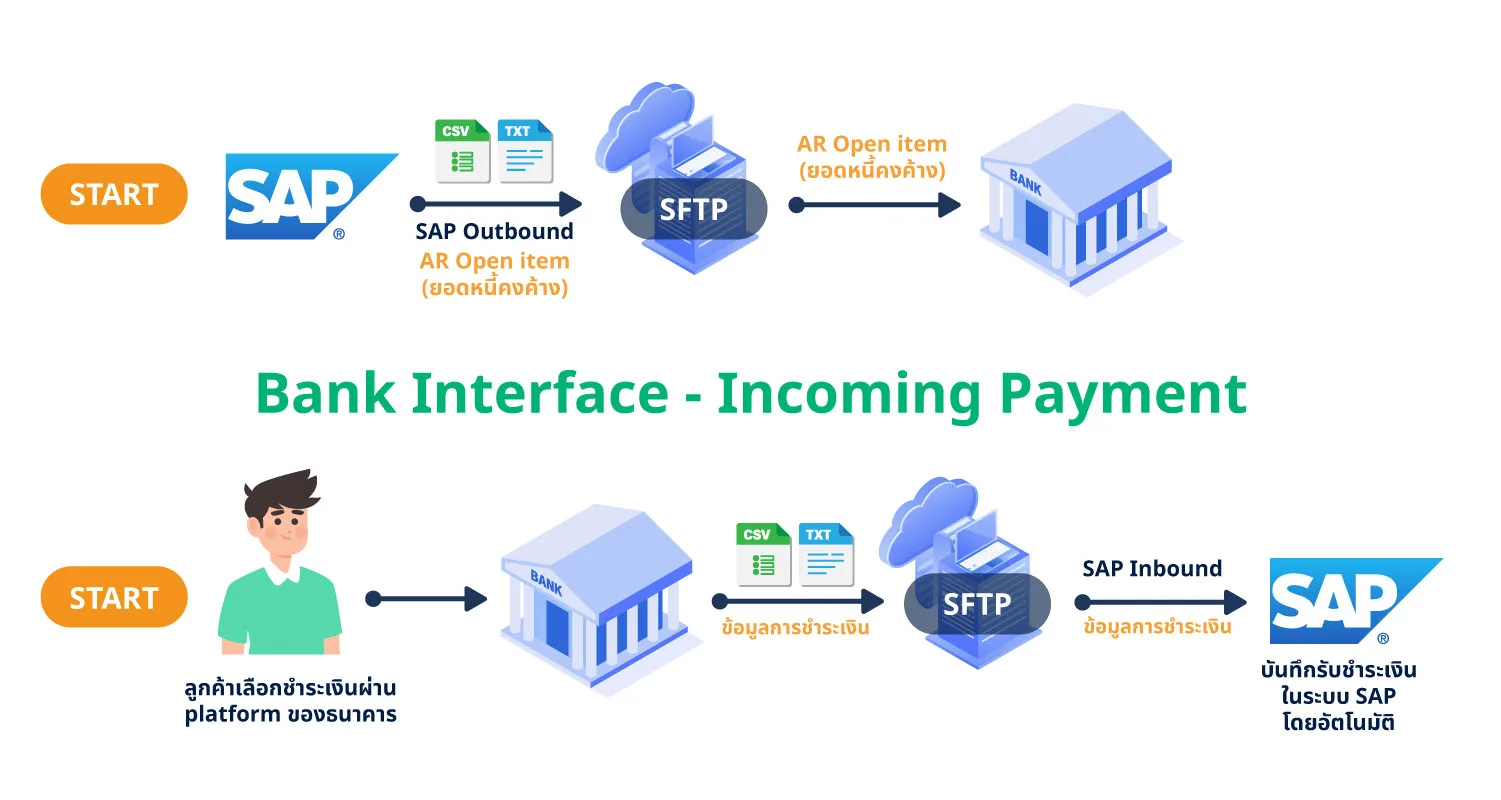 START

SAP®

CSV TXT

SAP Outbound
AR Open item
(ยอดหนี้คงค้าง)

SFTP

AR Open item
(ยอดหนี้คงค้าง)

BANK

Bank Interface - Incoming Payment

START

ลูกค้าเลือกชำระเงินผ่าน platform ของธนาคาร

BANK

CSV TXT

ข้อมูลการชำระเงิน

SFTP

SAP Inbound
ข้อมูลการชำระเงิน

SAP®

บันทึกรับชำระเงิน
ในระบบ SAP
โดยอัตโนมัติ